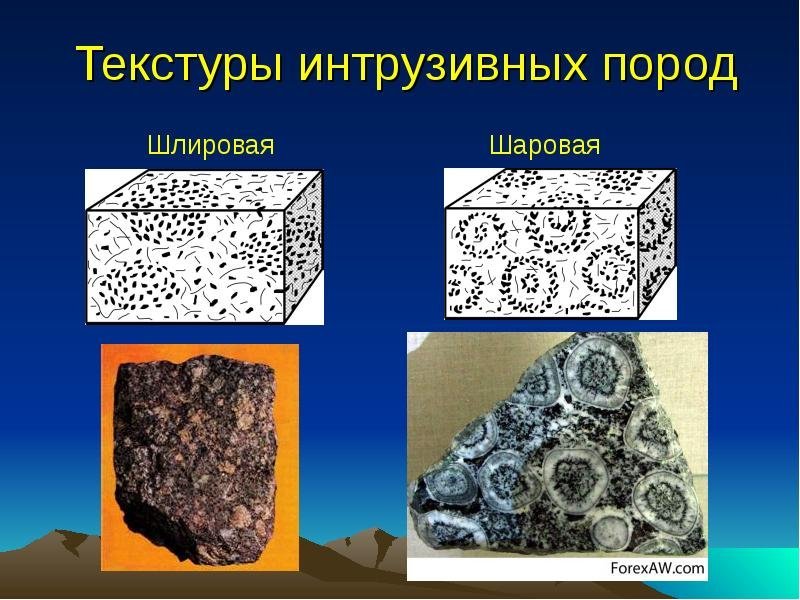 Текстуры интрузивных пород

Шлировая

Шаровая

ForexAW.com